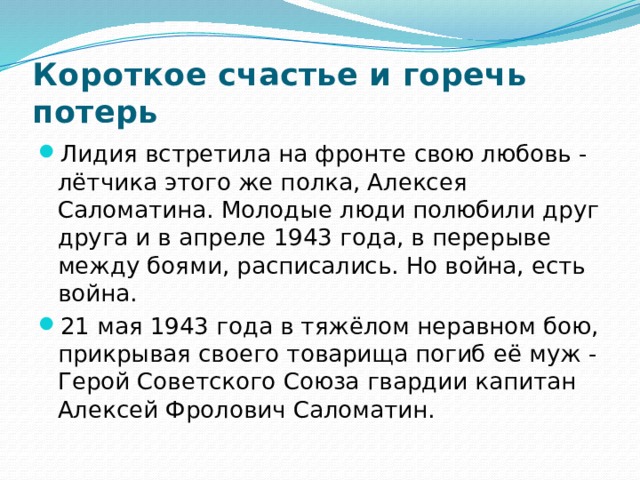 Короткое счастье и горечь потерь

Лидия встретила на фронте свою любовь - лётчика этого же полка, Алексея Саломатина. Молодые люди полюбили друг друга и в апреле 1943 года, в перерыве между боями, расписались. Но война, есть война.

21 мая 1943 года в тяжёлом неравном бою, прикрывая своего товарища погиб её муж - Герой Советского Союза гвардии капитан Алексей Фролович Саломатин.